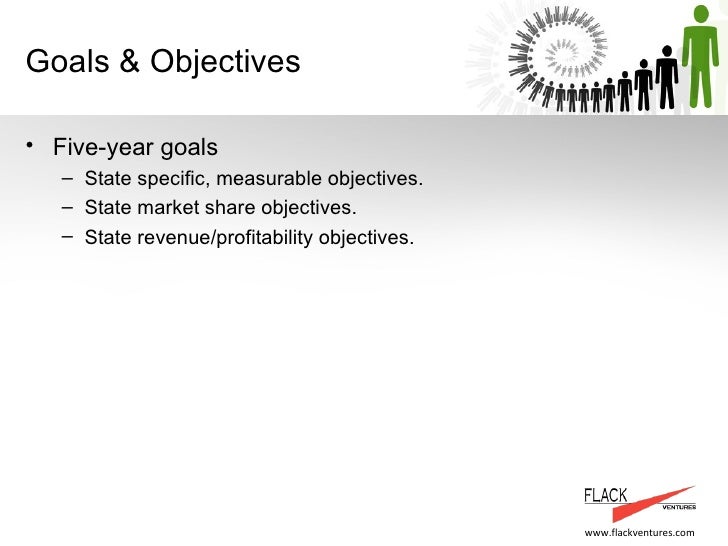 Goals & Objectives

• Five-year goals
 – State specific, measurable objectives.
 – State market share objectives.
 – State revenue/profitability objectives.

FLACK
VENTURES
www.flackventures.com